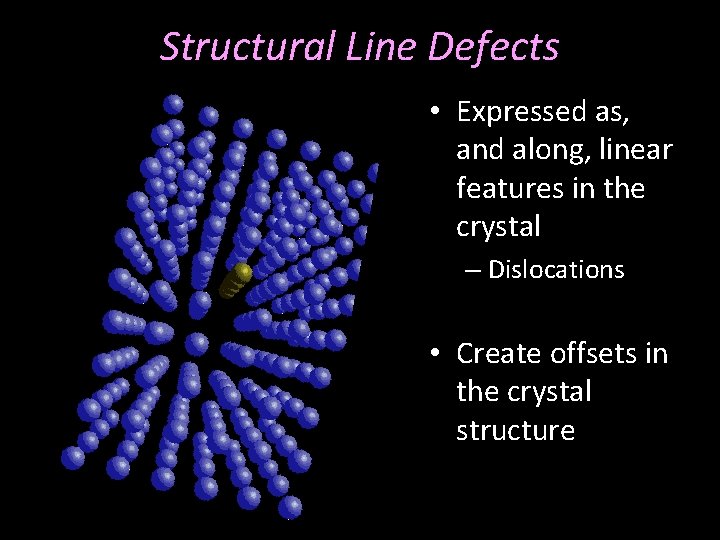 Structural Line Defects

• Expressed as, and along, linear features in the crystal
– Dislocations

• Create offsets in the crystal structure